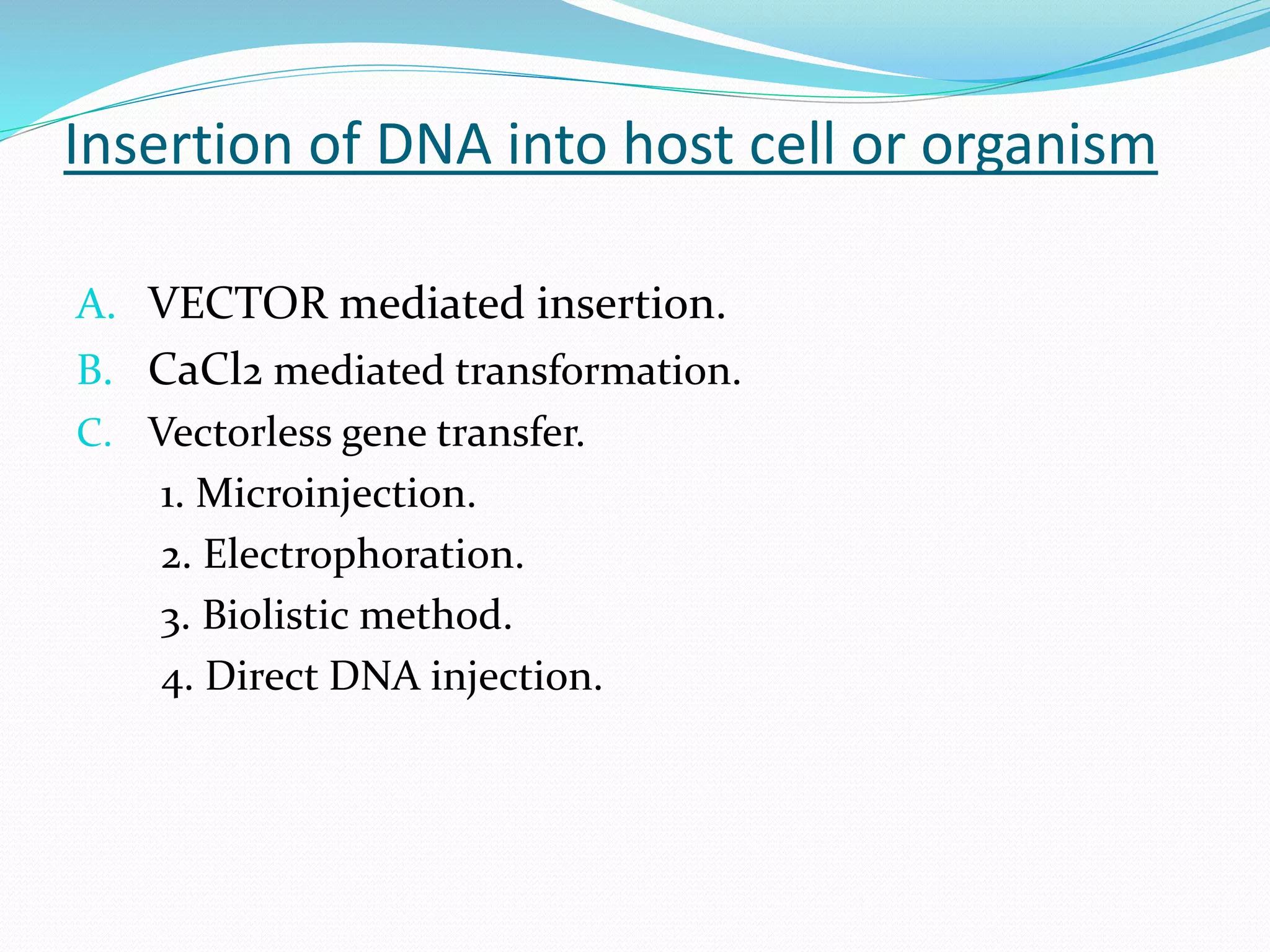 Insertion of DNA into host cell or organism

A. VECTOR mediated insertion.
B. CaCl2 mediated transformation.
C. Vectorless gene transfer.
1. Microinjection.
2. Electrophoration.
3. Biolistic method.
4. Direct DNA injection.